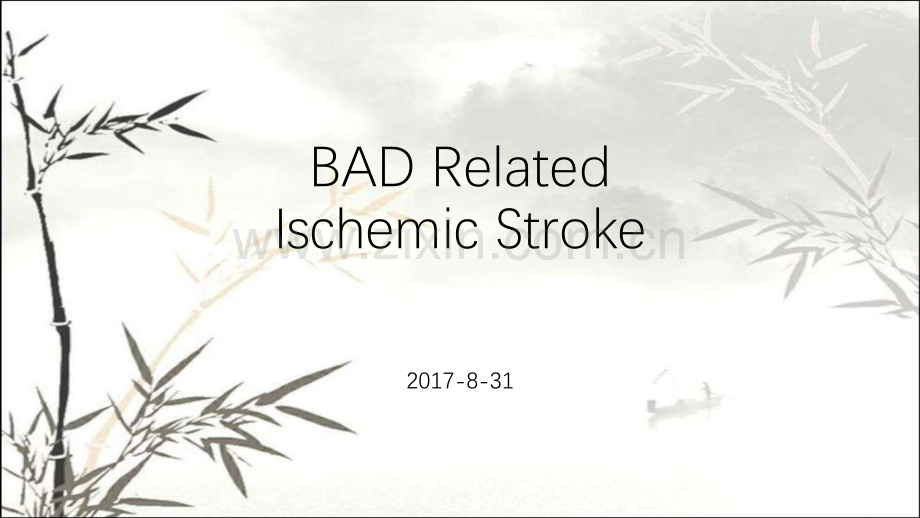 BAD Related Ischemic Stroke

www.zixin.com.cn

2017-8-31